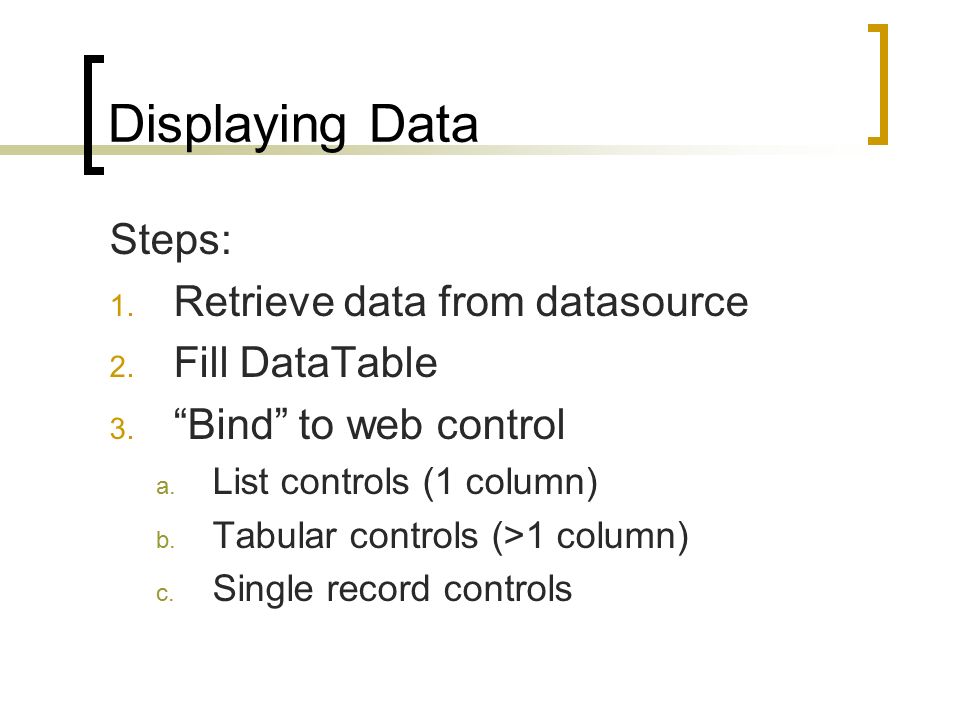 Displaying Data

Steps:

1. Retrieve data from datasource
2. Fill DataTable
3. “Bind” to web control
   a. List controls (1 column)
   b. Tabular controls (>1 column)
   c. Single record controls